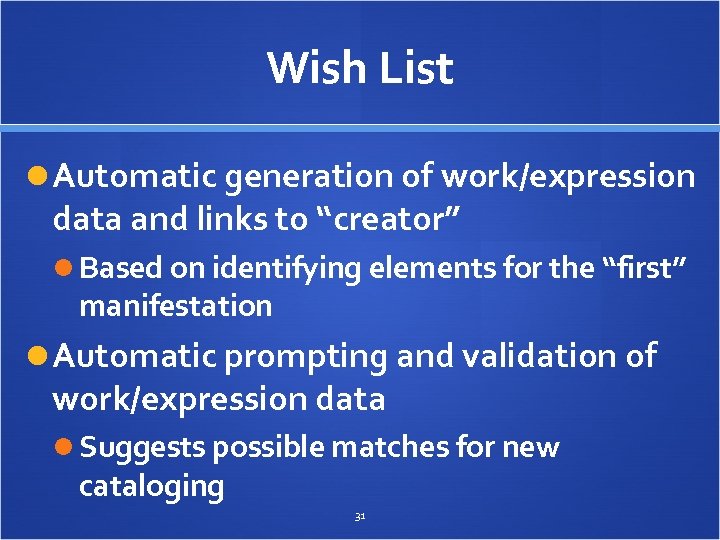 Wish List

Automatic generation of work/expression data and links to “creator”

Based on identifying elements for the “first” manifestation

Automatic prompting and validation of work/expression data

Suggests possible matches for new cataloging

31